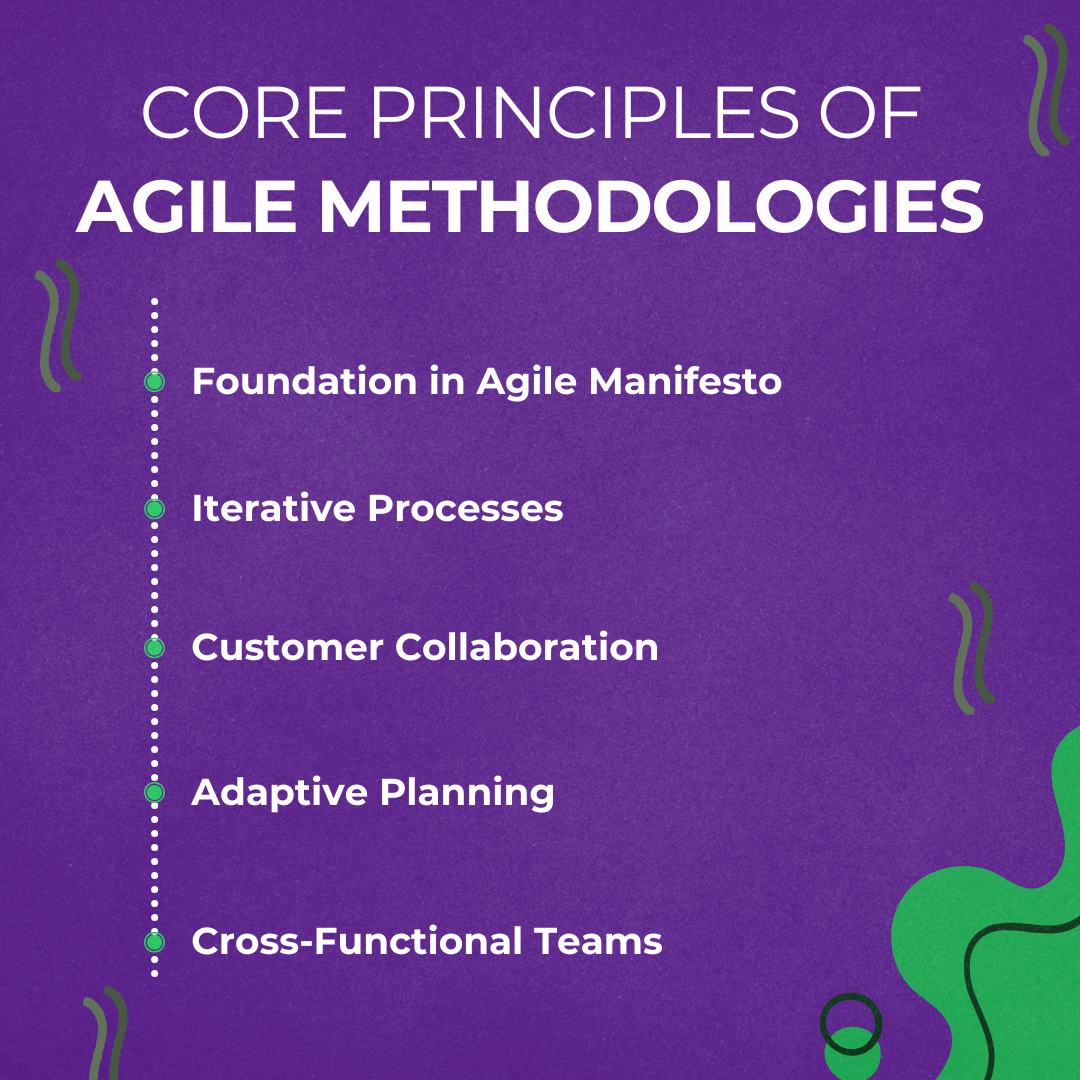 CORE PRINCIPLES OF
AGILE METHODOLOGIES

Foundation in Agile Manifesto

Iterative Processes

Customer Collaboration

Adaptive Planning

Cross-Functional Teams